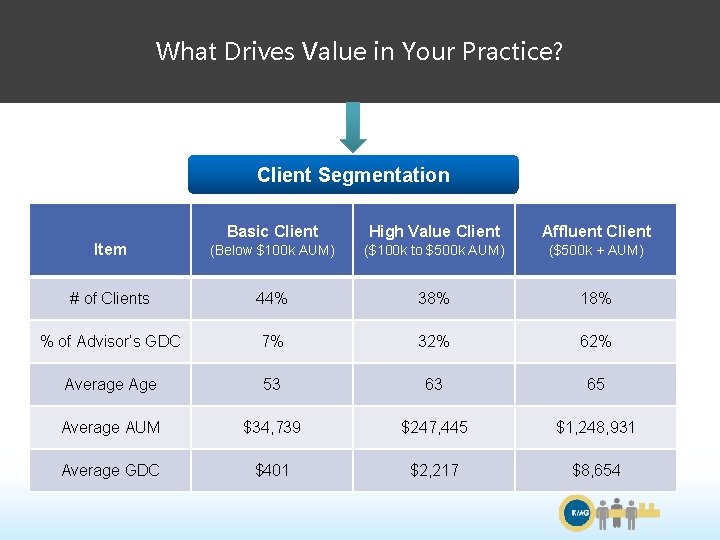 What Drives Value in Your Practice?

Client Segmentation

| Item | Basic Client (Below \$100k AUM) | High Value Client (\$100k to \$500k AUM) | Affluent Client (\$500k + AUM) |
|---|---|---|---|
| # of Clients | 44% | 38% | 18% |
| % of Advisor's GDC | 7% | 32% | 62% |
| Average Age | 53 | 63 | 65 |
| Average AUM | \$34,739 | \$247,445 | \$1,248,931 |
| Average GDC | \$401 | \$2,217 | \$8,654 |

KMG